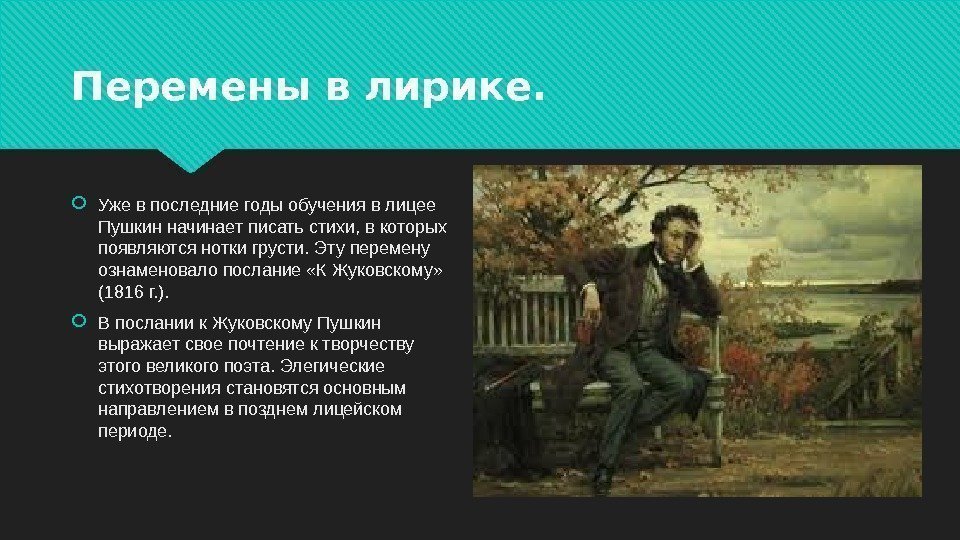 Перемены в лирике.

Уже в последние годы обучения в лицее Пушкин начинает писать стихи, в которых появляются нотки грусти. Эту перемену ознаменовало послание «К Жуковскому» (1816 г.).

В послании к Жуковскому Пушкин выражает свое почтение к творчеству этого великого поэта. Элегические стихотворения становятся основным направлением в позднем лицейском периоде.